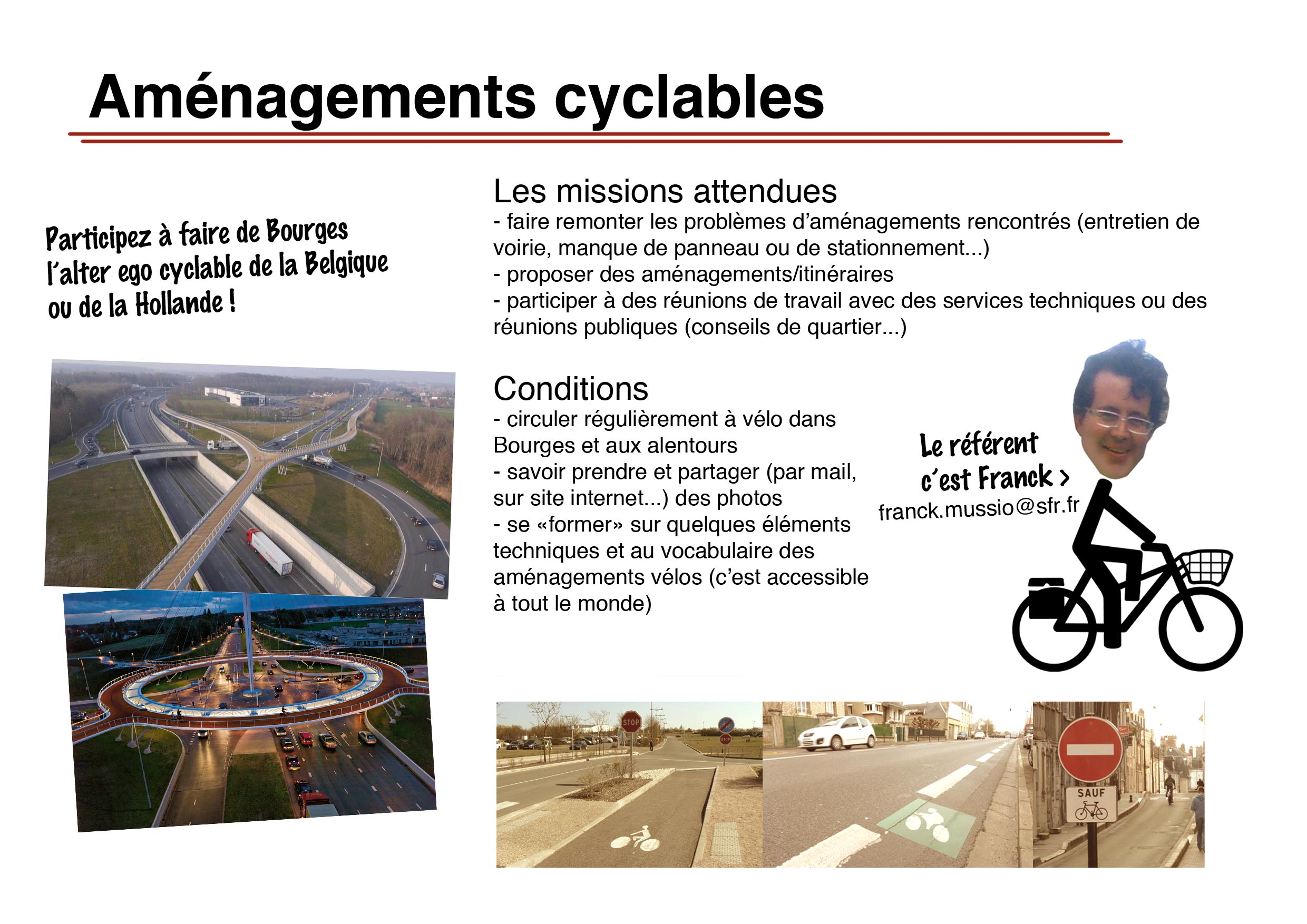 Aménagements cyclables

Participez à faire de Bourges l'alter ego cyclable de la Belgique ou de la Hollande !

Les missions attendues
- faire remonter les problèmes d'aménagements rencontrés (entretien de voirie, manque de panneau ou de stationnement...)
- proposer des aménagements/itinéraires
- participer à des réunions de travail avec des services techniques ou des réunions publiques (conseils de quartier...)

Conditions
- circuler régulièrement à vélo dans Bourges et aux alentours
- savoir prendre et partager (par mail, sur site internet...) des photos
- se «former» sur quelques éléments techniques et au vocabulaire des aménagements vélos (c'est accessible à tout le monde)

Le référent c'est Franck >
franck.mussio@sfr.fr

STOP
STOP
SAUF